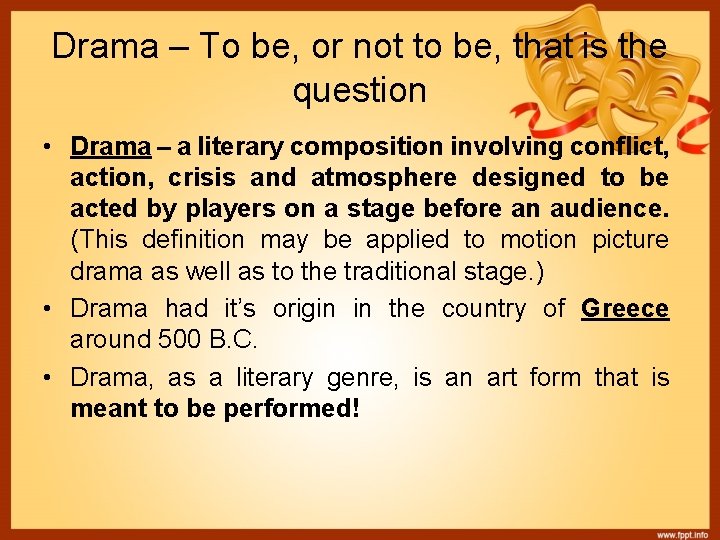 Drama – To be, or not to be, that is the question

• Drama – a literary composition involving conflict, action, crisis and atmosphere designed to be acted by players on a stage before an audience. (This definition may be applied to motion picture drama as well as to the traditional stage.)

• Drama had it's origin in the country of Greece around 500 B.C.

• Drama, as a literary genre, is an art form that is meant to be performed!

www.fppt.info